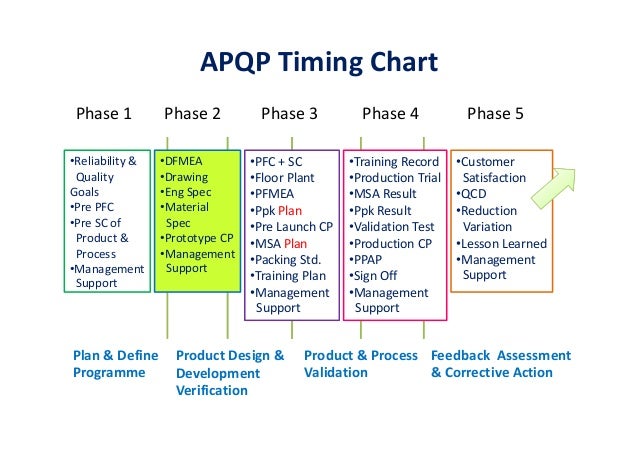 APQP Timing Chart

Phase 1

•Reliability & Quality Goals
•Pre PFC
•Pre SC of Product & Process
•Management Support

Phase 2

•DFMEA
•Drawing
•Eng Spec
•Material Spec
•Prototype CP
•Management Support

Phase 3

•PFC + SC
•Floor Plant
•PFMEA
•Ppk Plan
•Pre Launch CP
•MSA Plan
•Packing Std.
•Training Plan
•Management Support

Phase 4

•Training Record
•Production Trial
•MSA Result
•Ppk Result
•Validation Test
•Production CP
•PPAP
•Sign Off
•Management Support

Phase 5

•Customer Satisfaction
•QCD
•Reduction Variation
•Lesson Learned
•Management Support

Plan & Define Programme

Product Design & Development Verification

Product & Process Validation

Feedback Assessment & Corrective Action